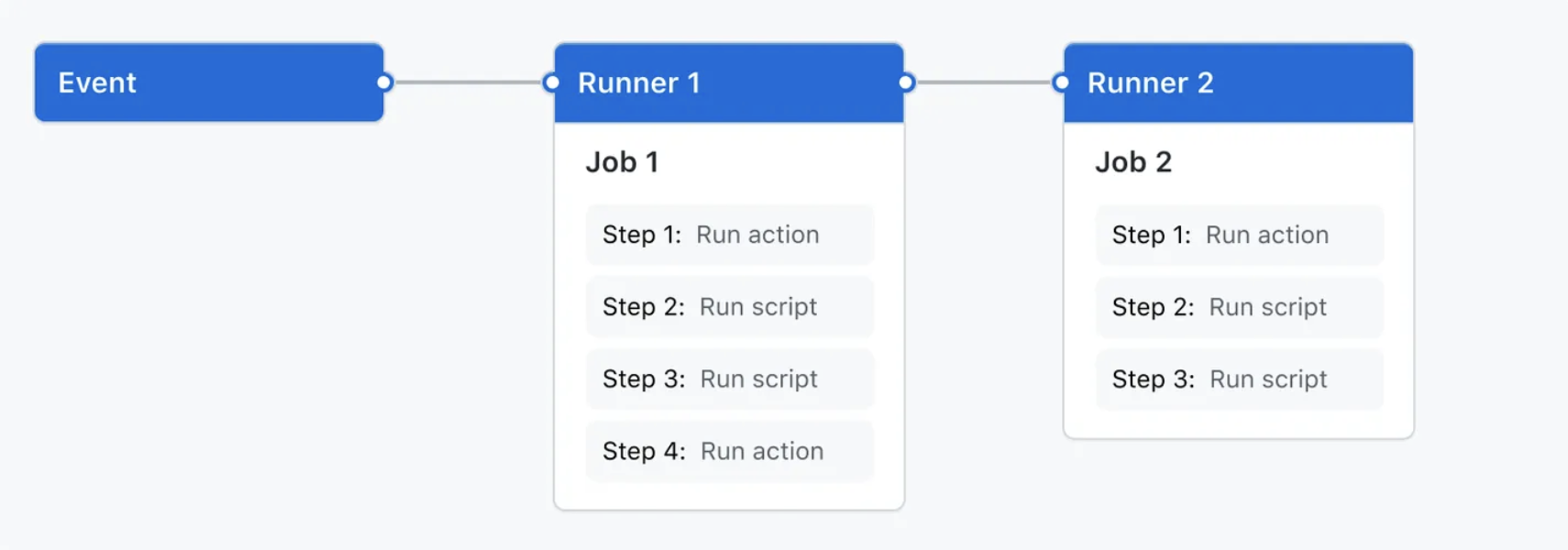 Event

Runner 1

Job 1

Step 1: Run action

Step 2: Run script

Step 3: Run script

Step 4: Run action

Runner 2

Job 2

Step 1: Run action

Step 2: Run script

Step 3: Run script